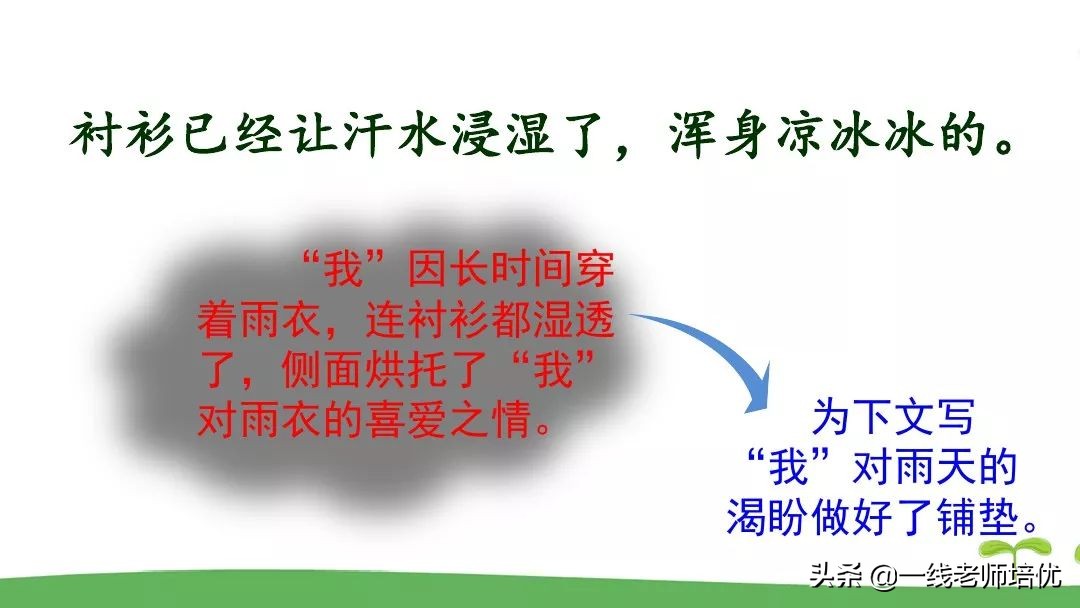 衬衫已经让汗水浸湿了，浑身凉冰冰的。

“我”因长时间穿着雨衣，连衬衫都湿透了，侧面烘托了“我”对雨衣的喜爱之情。

为下文写“我”对雨天的渴盼做好了铺垫。

头条 @一线老师培优